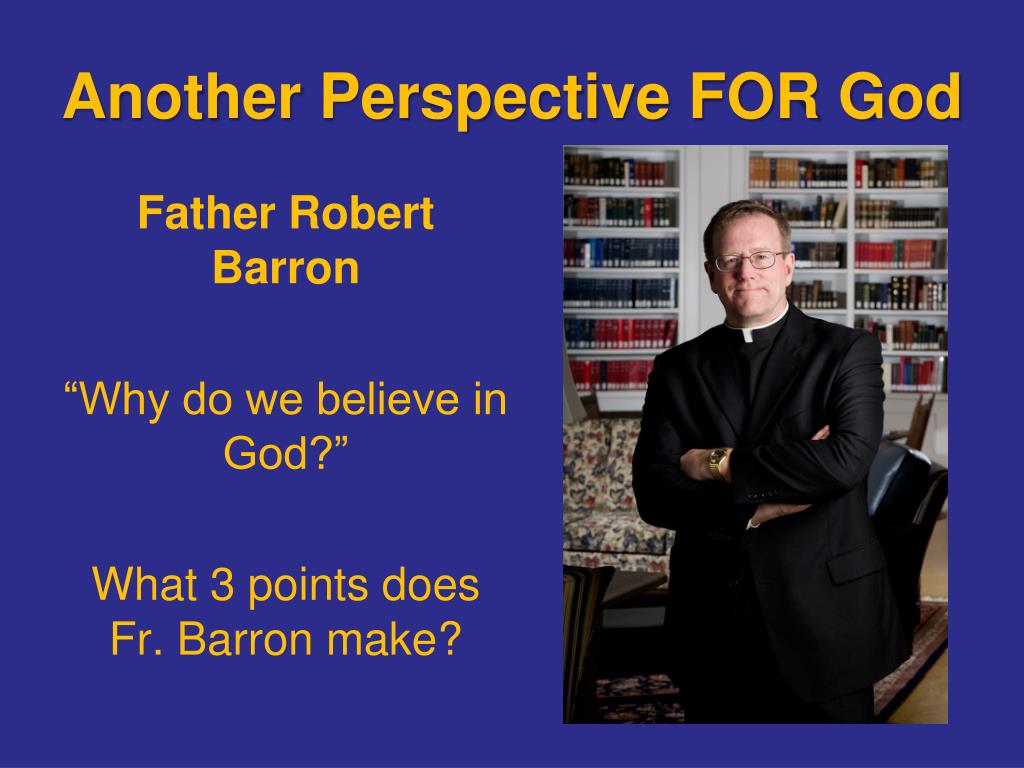 Another Perspective FOR God

Father Robert Barron

“Why do we believe in God?”

What 3 points does Fr. Barron make?